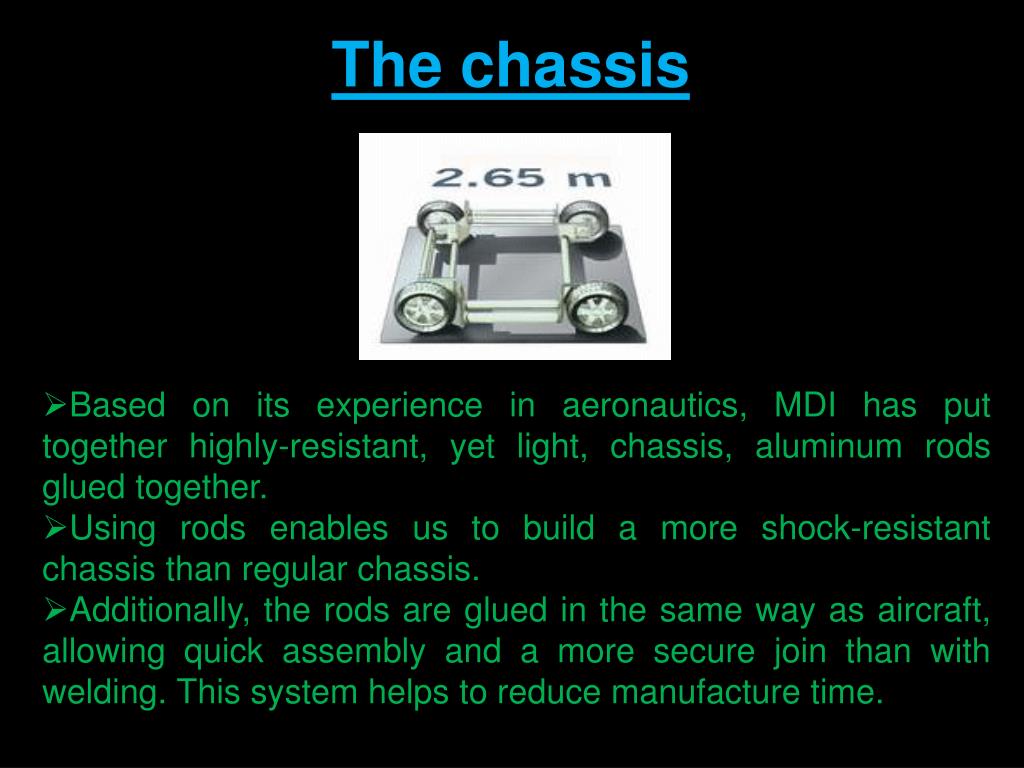 The chassis

2.65 m

➢Based on its experience in aeronautics, MDI has put together highly-resistant, yet light, chassis, aluminum rods glued together.

➢Using rods enables us to build a more shock-resistant chassis than regular chassis.

➢Additionally, the rods are glued in the same way as aircraft, allowing quick assembly and a more secure join than with welding. This system helps to reduce manufacture time.